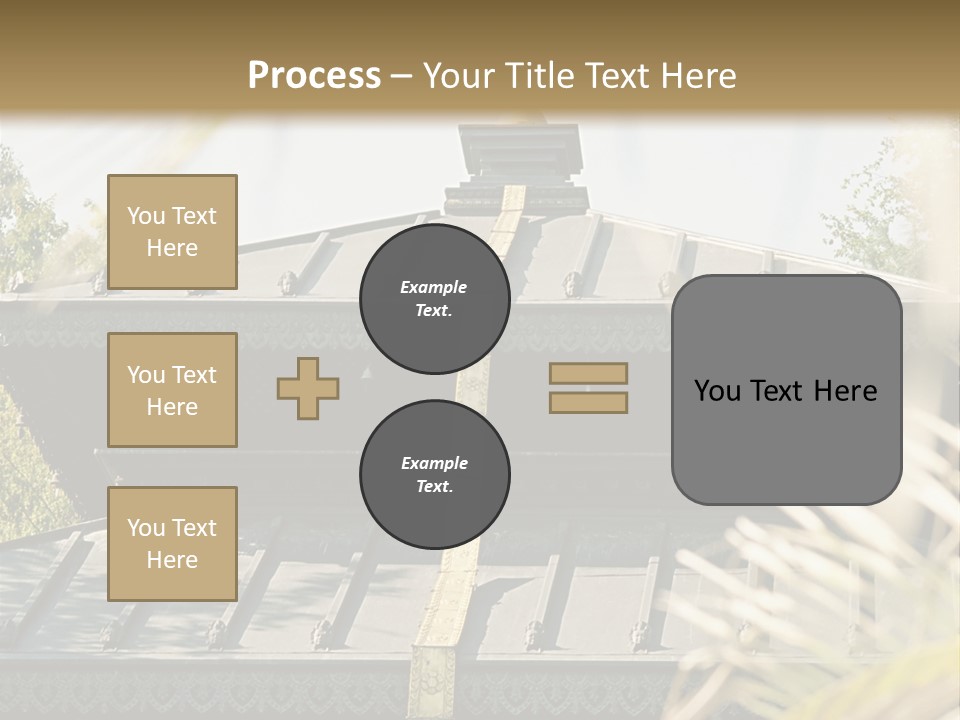 Process – Your Title Text Here

You Text Here

You Text Here

You Text Here

Example Text.

Example Text.

You Text Here